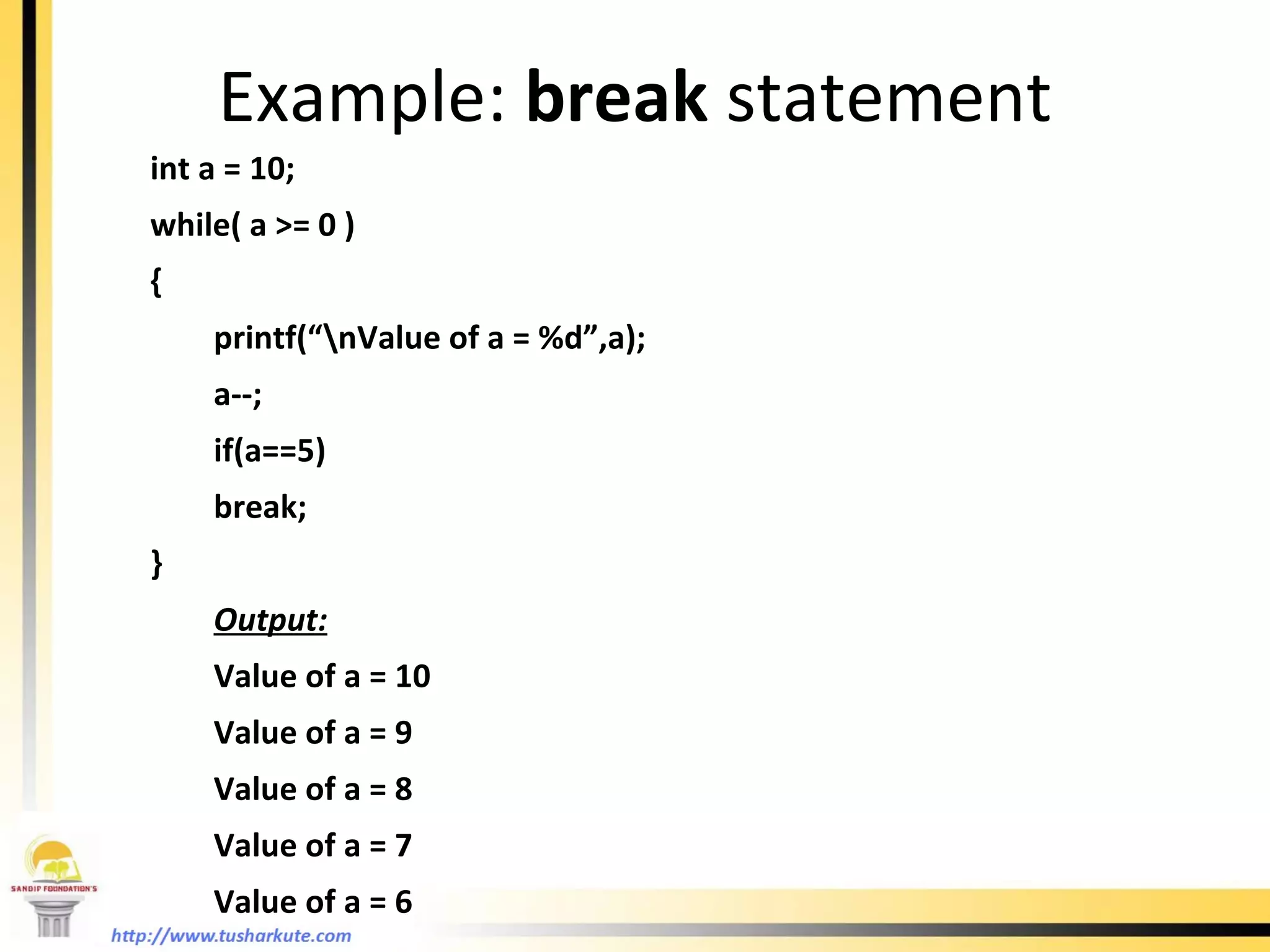 Example: break statement

int a = 10;

while( a >= 0 )

{

printf(“\nValue of a = %d”,a);

a--;

if(a==5)

break;

}

Output:

Value of a = 10

Value of a = 9

Value of a = 8

Value of a = 7

Value of a = 6

SANDIP FOUNDATION'S

http://www.tusharkute.com